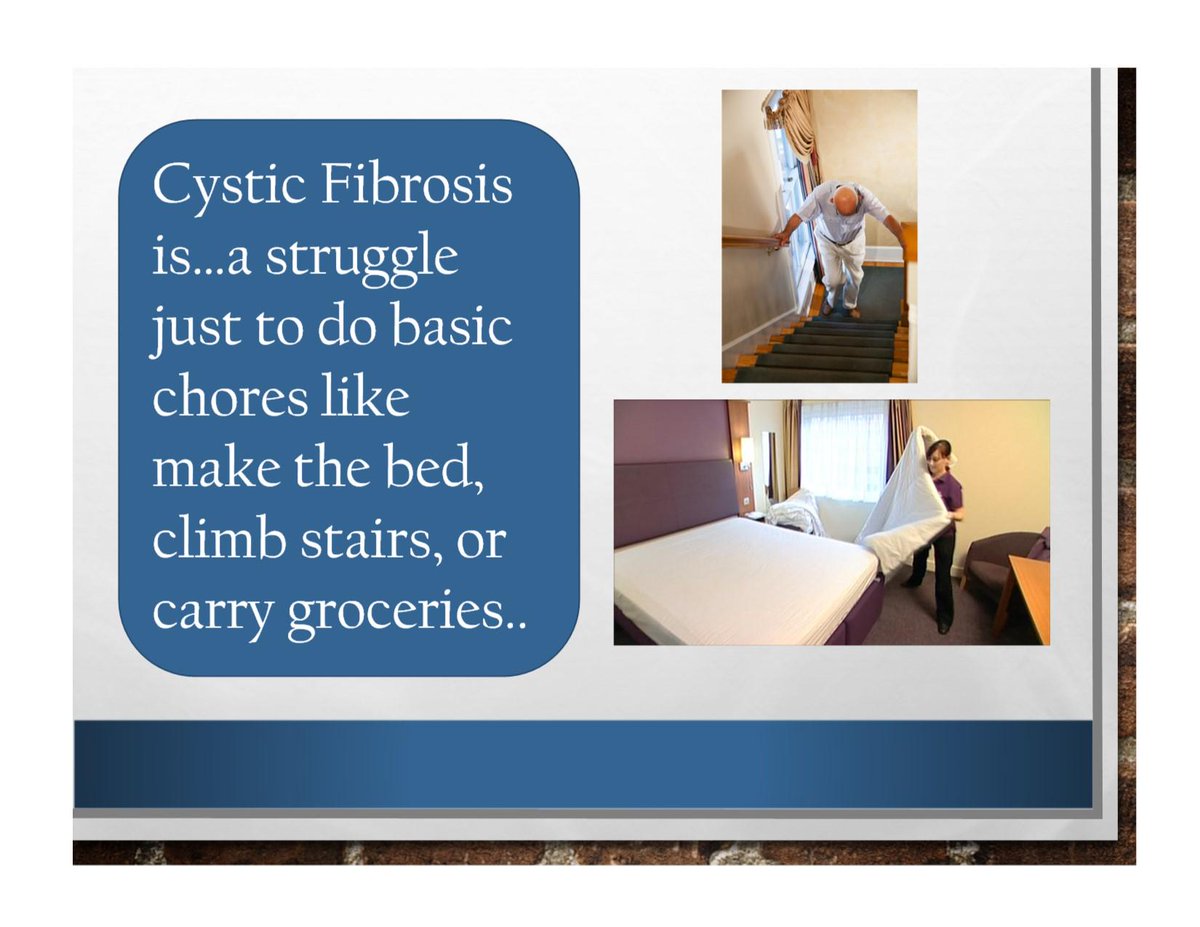 Cystic Fibrosis is...a struggle just to do basic chores like make the bed, climb stairs, or carry groceries..